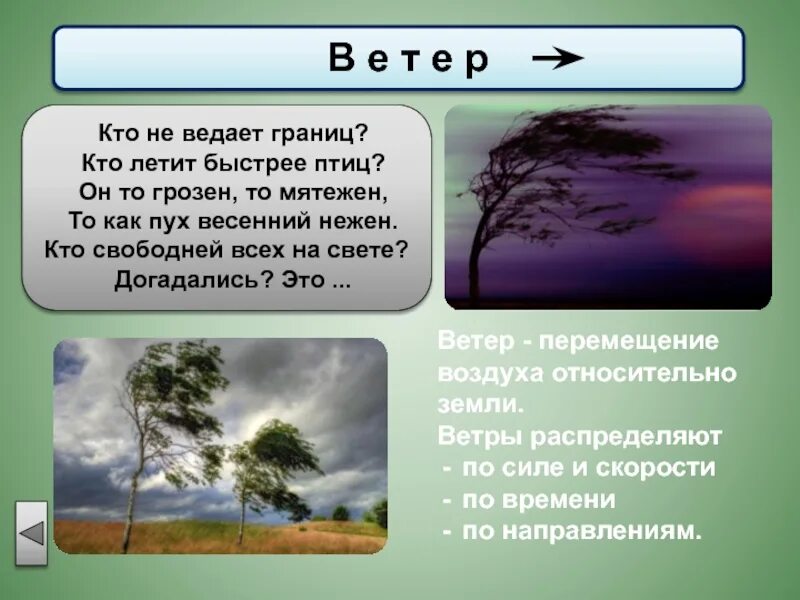 Ветер →

Кто не ведает границ?
Кто летит быстрее птиц?
Он то грозен, то мятежен,
То как пух весенний нежен.
Кто свободней всех на свете?
Догадались? Это ...

Ветер - перемещение воздуха относительно земли.
Ветры распределяют
- по силе и скорости
- по времени
- по направлениям.